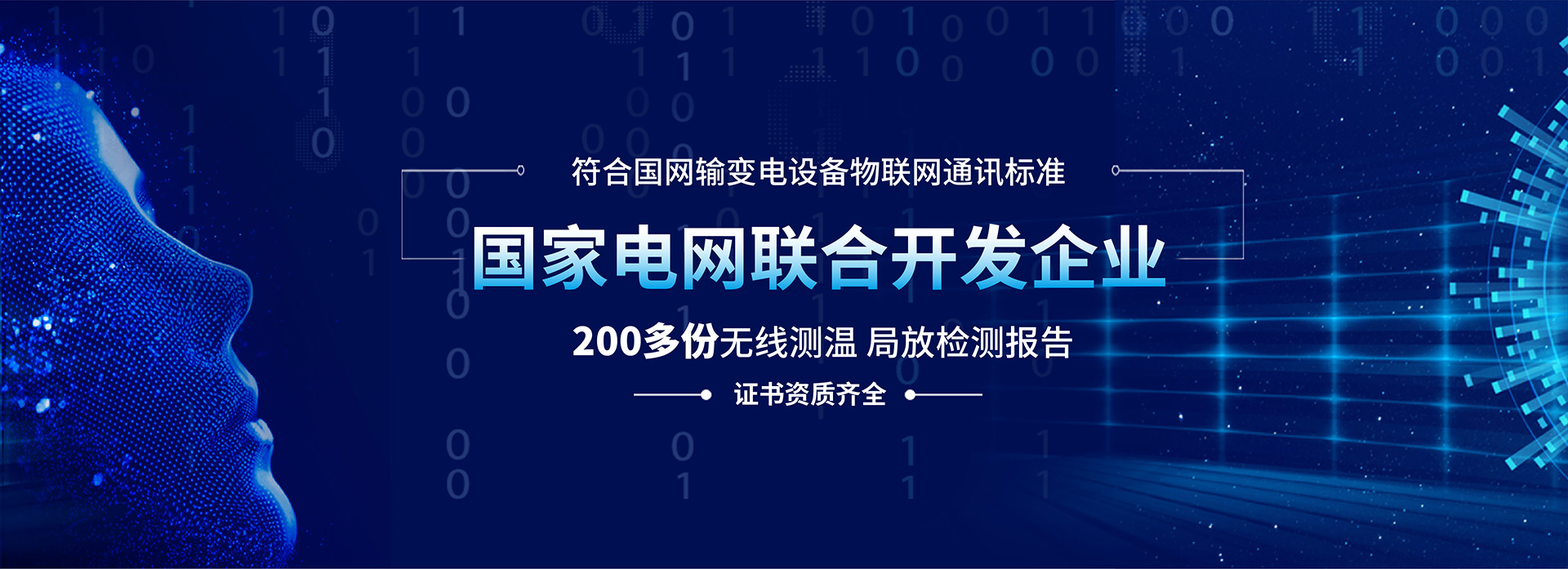 符合国网输变电设备物联网通讯标准

国家电网联合开发企业

200多份无线测温 局放检测报告

证书资质齐全